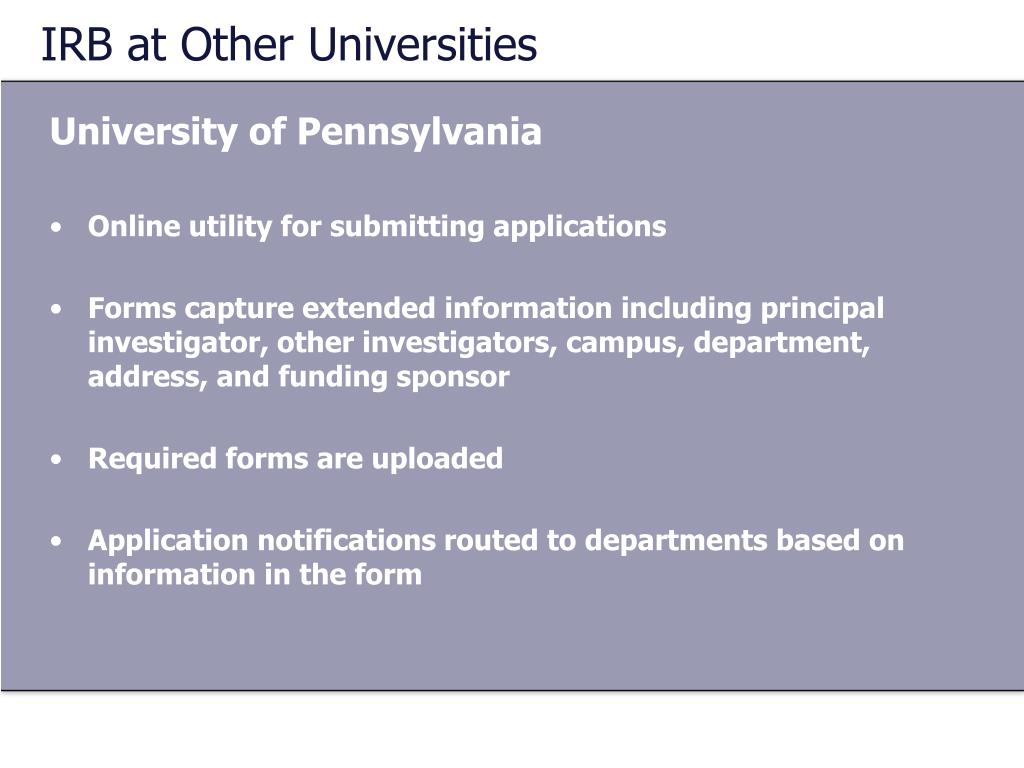 IRB at Other Universities

University of Pennsylvania

• Online utility for submitting applications

• Forms capture extended information including principal investigator, other investigators, campus, department, address, and funding sponsor

• Required forms are uploaded

• Application notifications routed to departments based on information in the form